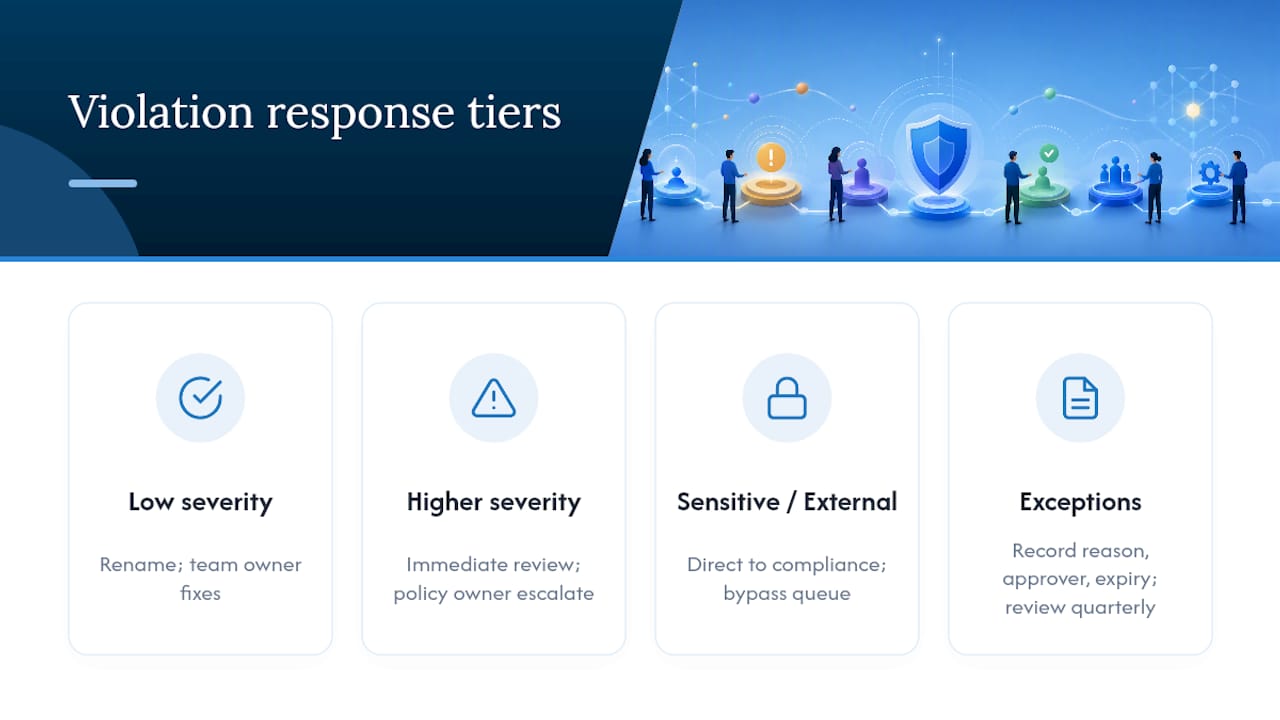 Violation response tiers

Low severity

Rename; team owner fixes

Higher severity

Immediate review; policy owner escalate

Sensitive / External

Direct to compliance; bypass queue

Exceptions

Record reason, approver, expiry; review quarterly